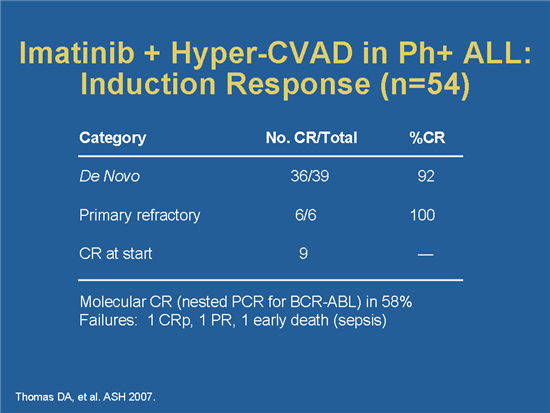 Imatinib + Hyper-CVAD in Ph+ ALL: Induction Response (n=54)

| Category | No. CR/Total | %CR |
|---|---|---|
| De Novo | 36/39 | 92 |
| Primary refractory | 6/6 | 100 |
| CR at start | 9 | — |

Molecular CR (nested PCR for BCR-ABL) in 58%
Failures: 1 CRp, 1 PR, 1 early death (sepsis)

Thomas DA, et al. ASH 2007.